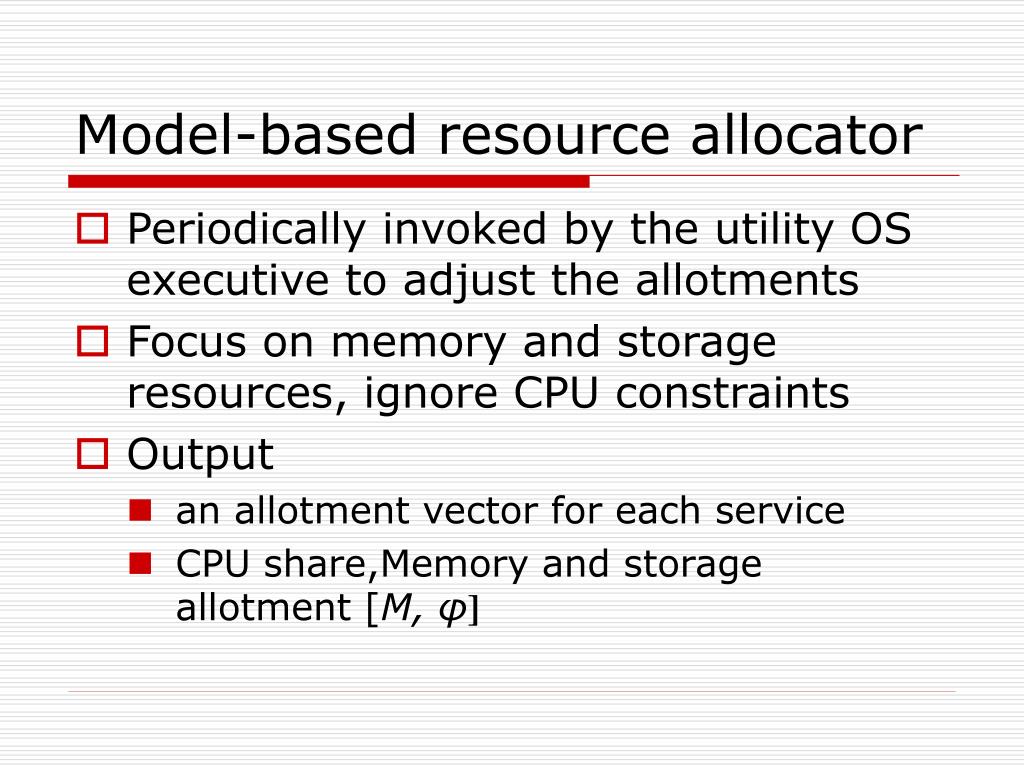 Model-based resource allocator

Periodically invoked by the utility OS executive to adjust the allotments

Focus on memory and storage resources, ignore CPU constraints

Output

an allotment vector for each service

CPU share,Memory and storage allotment [$M$, $\varphi$]